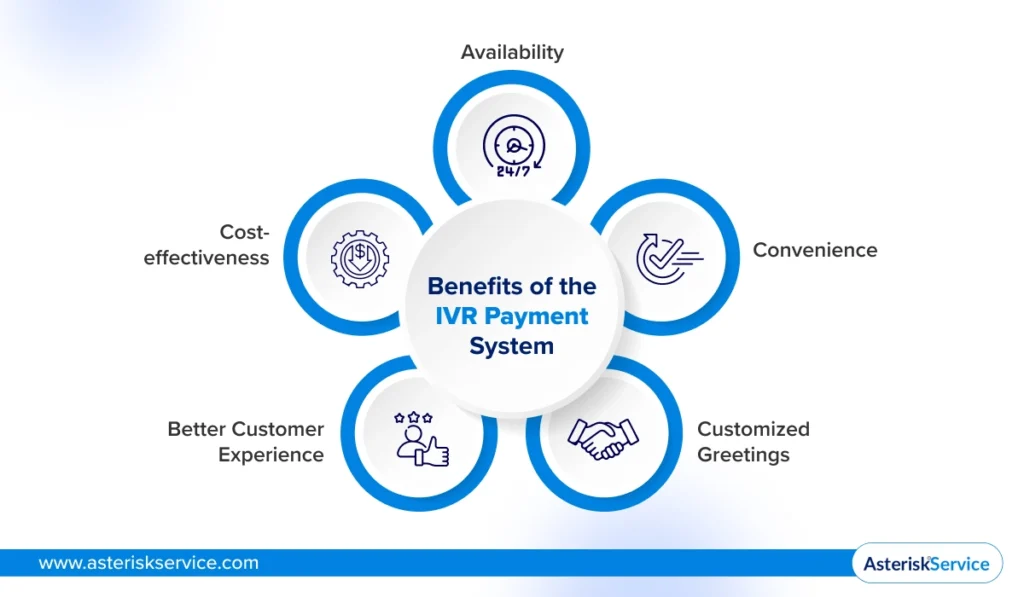 Availability

24/7

Cost-effectiveness

Convenience

Benefits of the IVR Payment System

Better Customer Experience

Customized Greetings

www.asteriskservice.com

AsteriskService